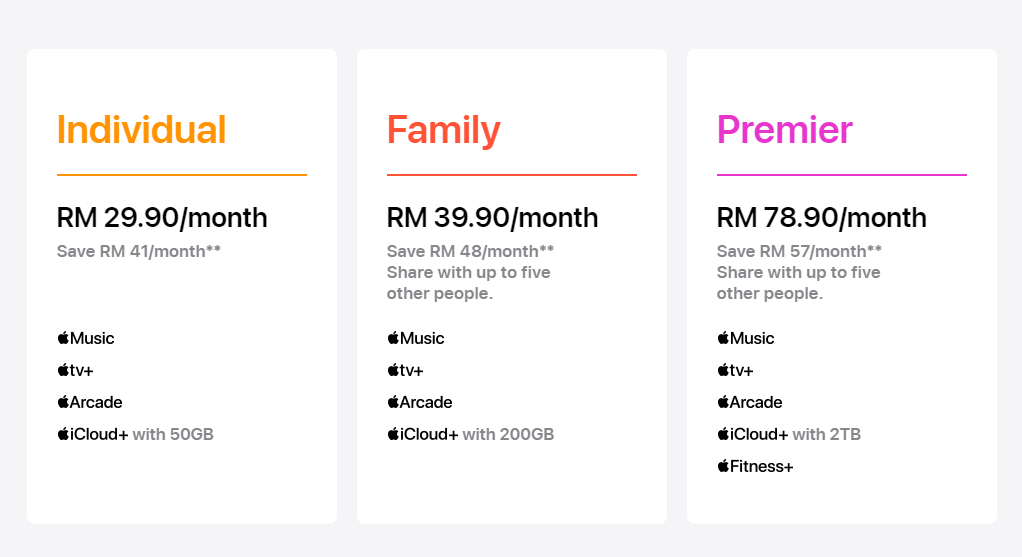 Individual

RM 29.90/month

Save RM 41/month**

Music

tv+

Arcade

iCloud+ with 50GB

Family

RM 39.90/month

Save RM 48/month**
Share with up to five other people.

Music

tv+

Arcade

iCloud+ with 200GB

Premier

RM 78.90/month

Save RM 57/month**
Share with up to five other people.

Music

tv+

Arcade

iCloud+ with 2TB

Fitness+